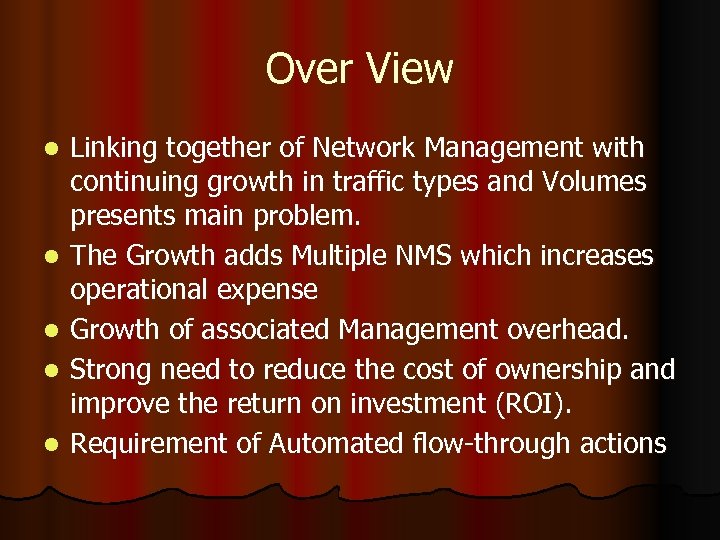 Over View

- Linking together of Network Management with continuing growth in traffic types and Volumes presents main problem.
- The Growth adds Multiple NMS which increases operational expense
- Growth of associated Management overhead.
- Strong need to reduce the cost of ownership and improve the return on investment (ROI).
- Requirement of Automated flow-through actions